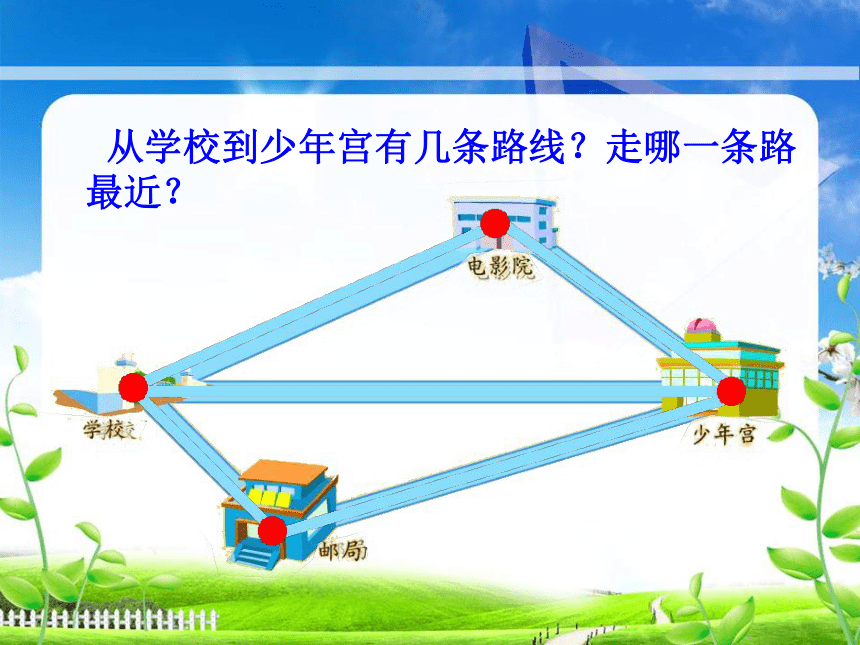 从学校到少年宫有几条路线？走哪一条路最近？

电影院

学校

少年宫

邮局